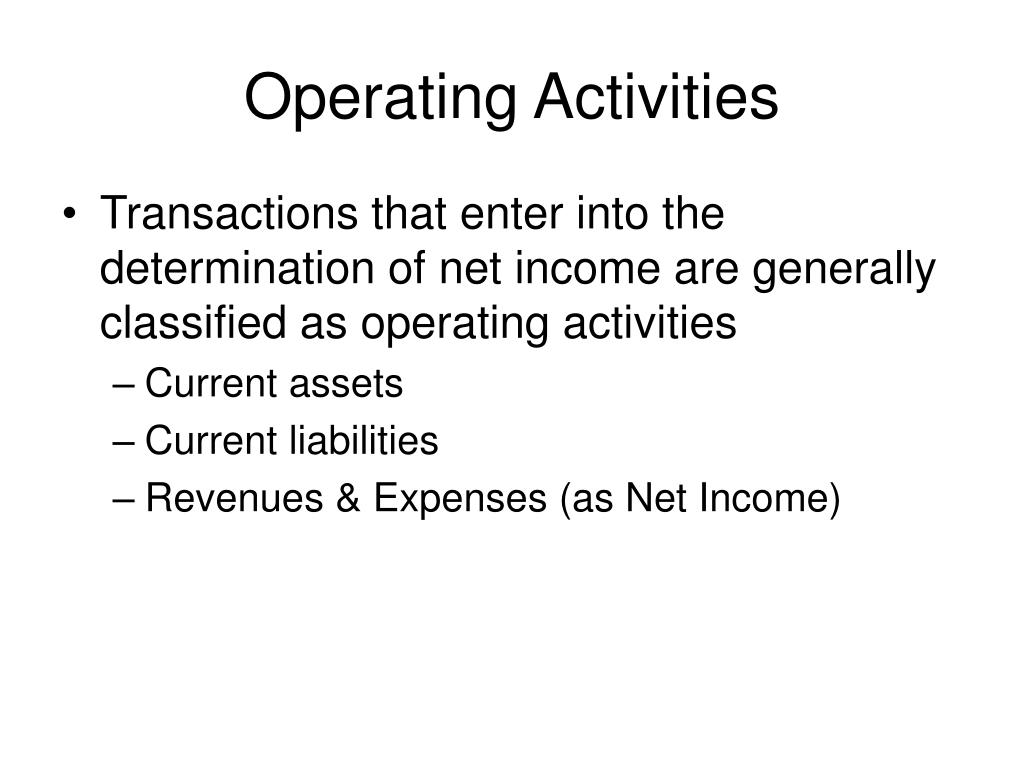 Operating Activities

• Transactions that enter into the determination of net income are generally classified as operating activities
– Current assets
– Current liabilities
– Revenues & Expenses (as Net Income)